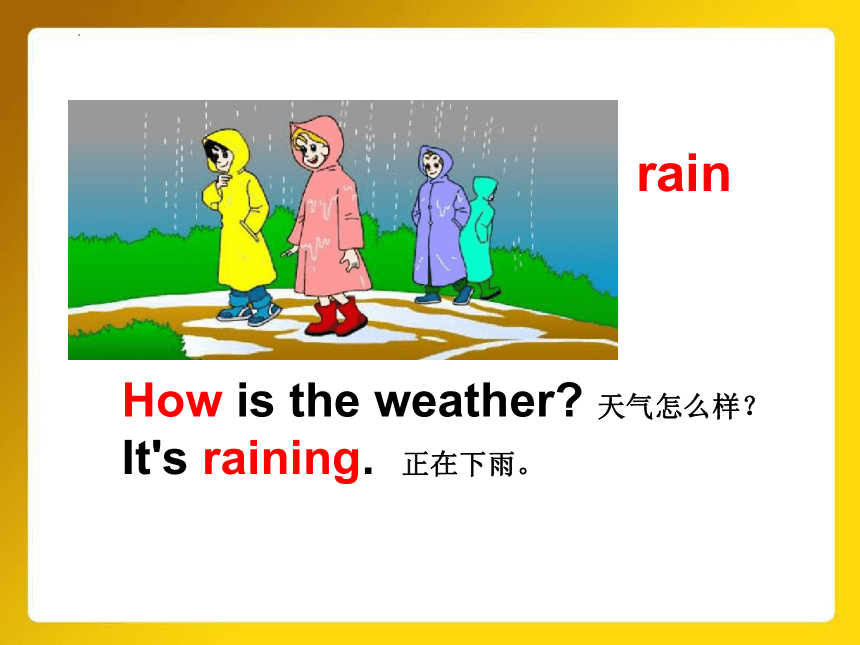 rain

How is the weather? 天气怎么样？
It's raining. 正在下雨。